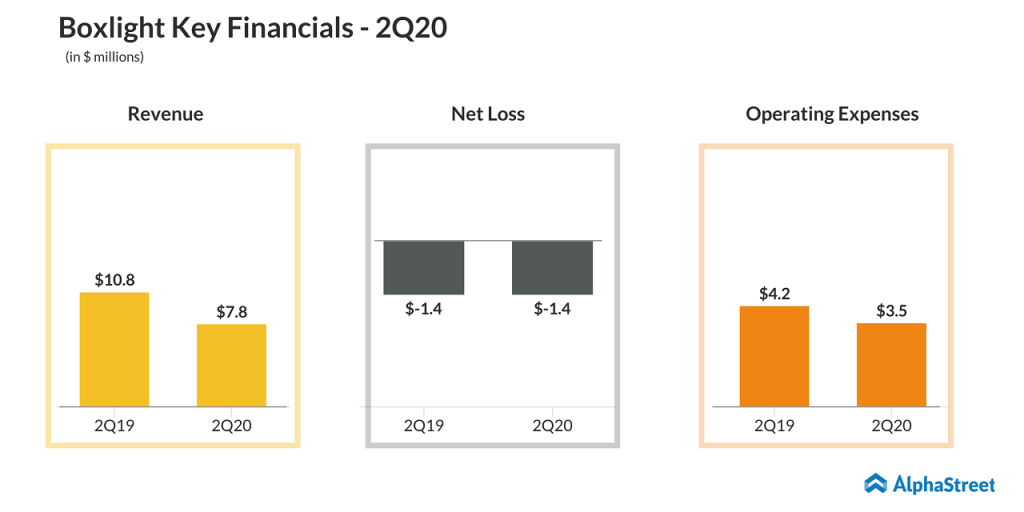 Boxlight Key Financials - 2Q20
(in $ millions)

Revenue

$10.8
$7.8
2Q19
2Q20

Net Loss

$-1.4
$-1.4
2Q19
2Q20

Operating Expenses

$4.2
$3.5
2Q19
2Q20

AlphaStreet